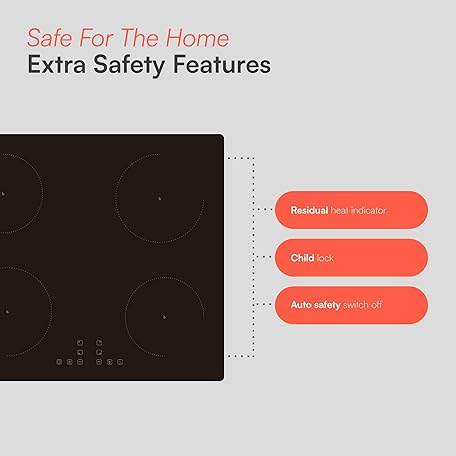 Safe For The Home
Extra Safety Features

Residual heat indicator

Child lock

Auto safety switch off